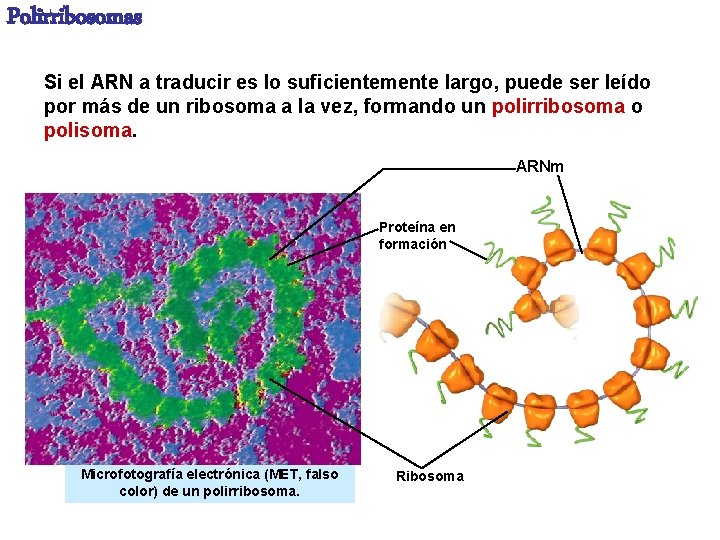 Polirribosomas

Si el ARN a traducir es lo suficientemente largo, puede ser leído por más de un ribosoma a la vez, formando un polirribosoma o polisoma.

ARNm

Proteína en formación

Microfotografía electrónica (MET, falso color) de un polirribosoma.

Ribosoma